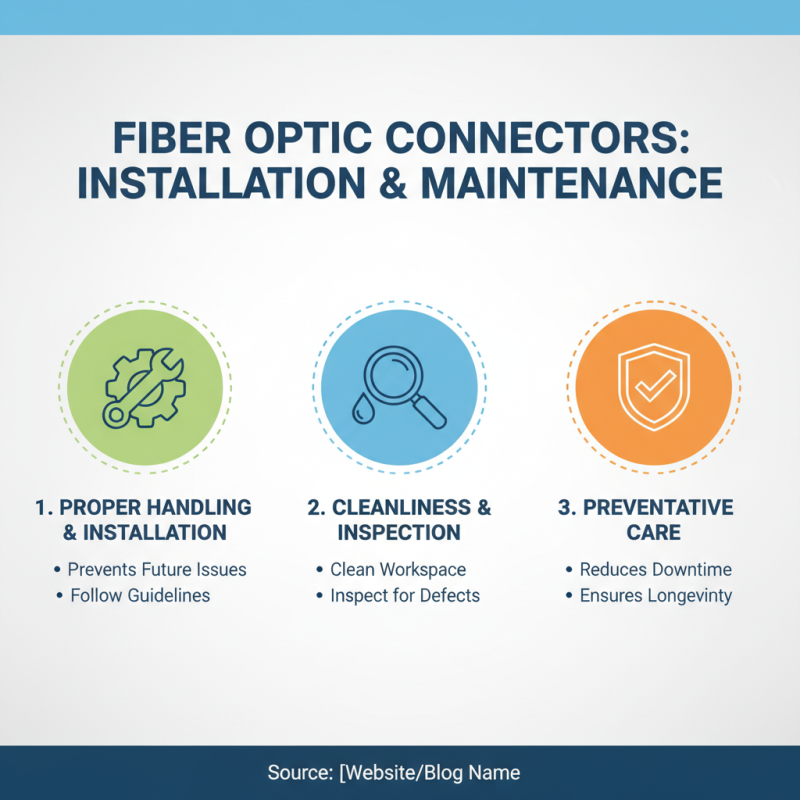 FIBER OPTIC CONNECTORS: INSTALLATION & MAINTENANCE

1. PROPER HANDLING & INSTALLATION

• Prevents Future Issues
• Follow Guidelines

2. CLEANLINESS & INSPECTION

• Clean Workspace
• Inspect for Defects

3. PREVENTATIVE CARE

• Reduces Downtime
• Ensures Longevinty

Source: [Website/Blog Name